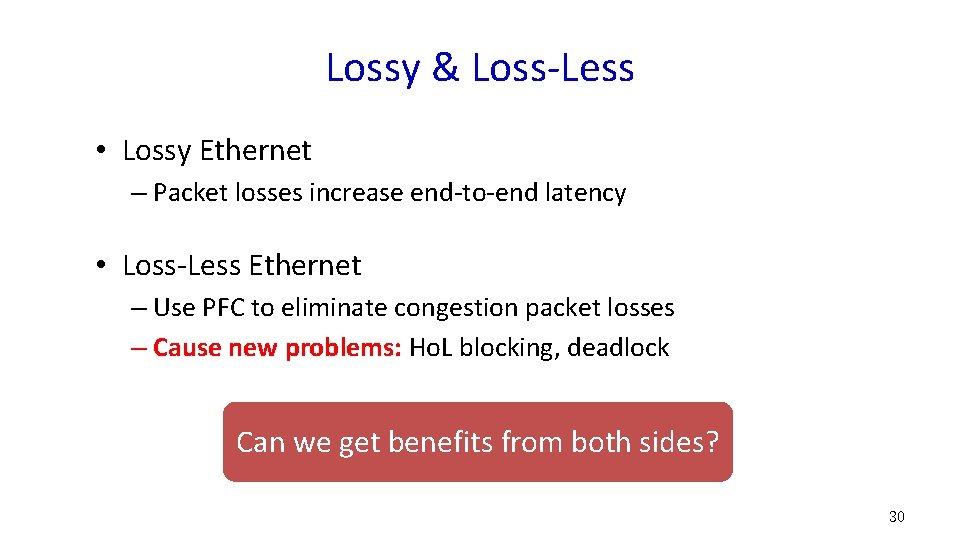 Lossy & Loss-Less

• Lossy Ethernet
– Packet losses increase end-to-end latency

• Loss-Less Ethernet
– Use PFC to eliminate congestion packet losses
– Cause new problems: HoL blocking, deadlock

Can we get benefits from both sides?

30